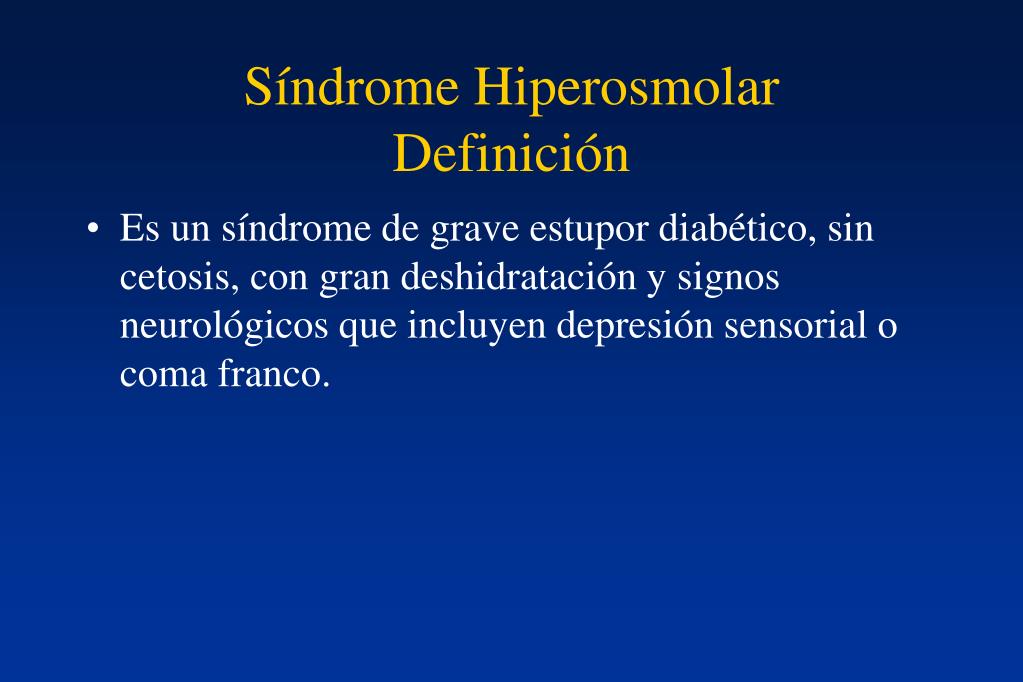 Síndrome Hiperosmolar
Definición

• Es un síndrome de grave estupor diabético, sin cetosis, con gran deshidratación y signos neurológicos que incluyen depresión sensorial o coma franco.